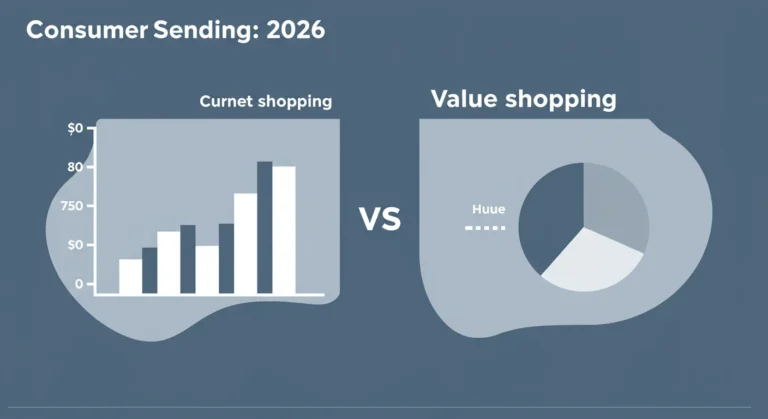 Consumer Sending: 2026

Curnet shopping

$0
80
750
$0
0

VS

Value shopping

Huue